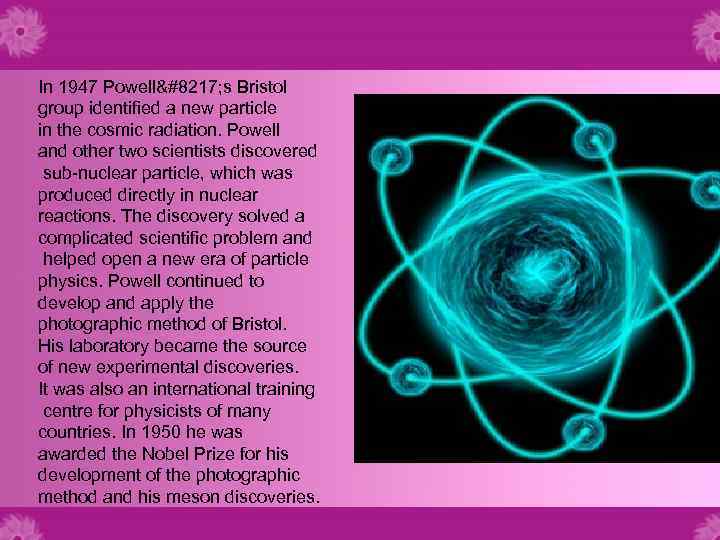 In 1947 Powell&#8217;s Bristol group identified a new particle in the cosmic radiation. Powell and other two scientists discovered sub-nuclear particle, which was produced directly in nuclear reactions. The discovery solved a complicated scientific problem and helped open a new era of particle physics. Powell continued to develop and apply the photographic method of Bristol. His laboratory became the source of new experimental discoveries. It was also an international training centre for physicists of many countries. In 1950 he was awarded the Nobel Prize for his development of the photographic method and his meson discoveries.